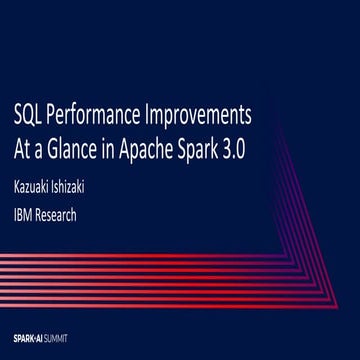 SQL Performance Improvements At a Glance in Apache Spark 3.0

Kazuaki Ishizaki

IBM Research

SPARK+AI SUMMIT